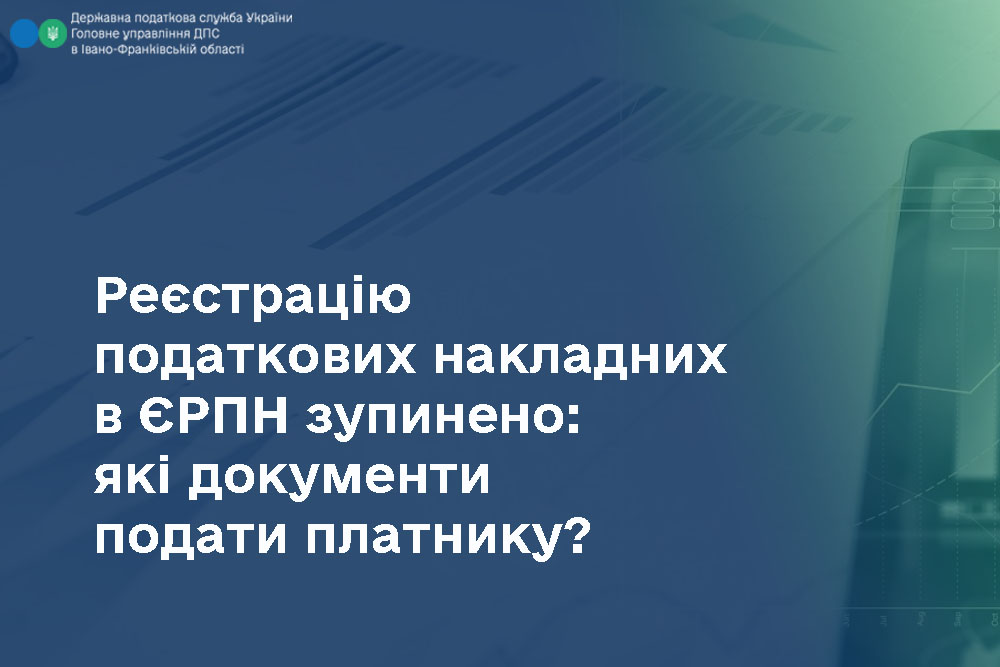 Державна податкова служба України
Головне управління ДПС
в Івано-Франківській області

Реєстрацію податкових накладних в ЄРПН зупинено: які документи подати платнику?